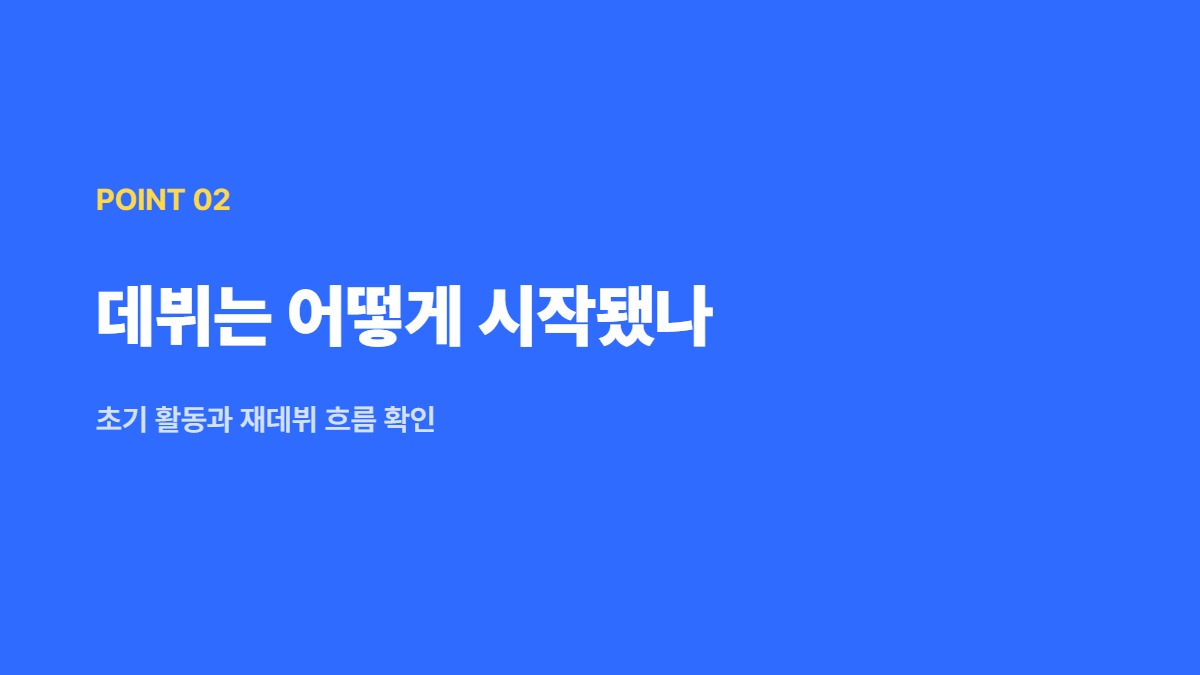 POINT 02

데뷔는 어떻게 시작됐나

초기 활동과 재데뷔 흐름 확인